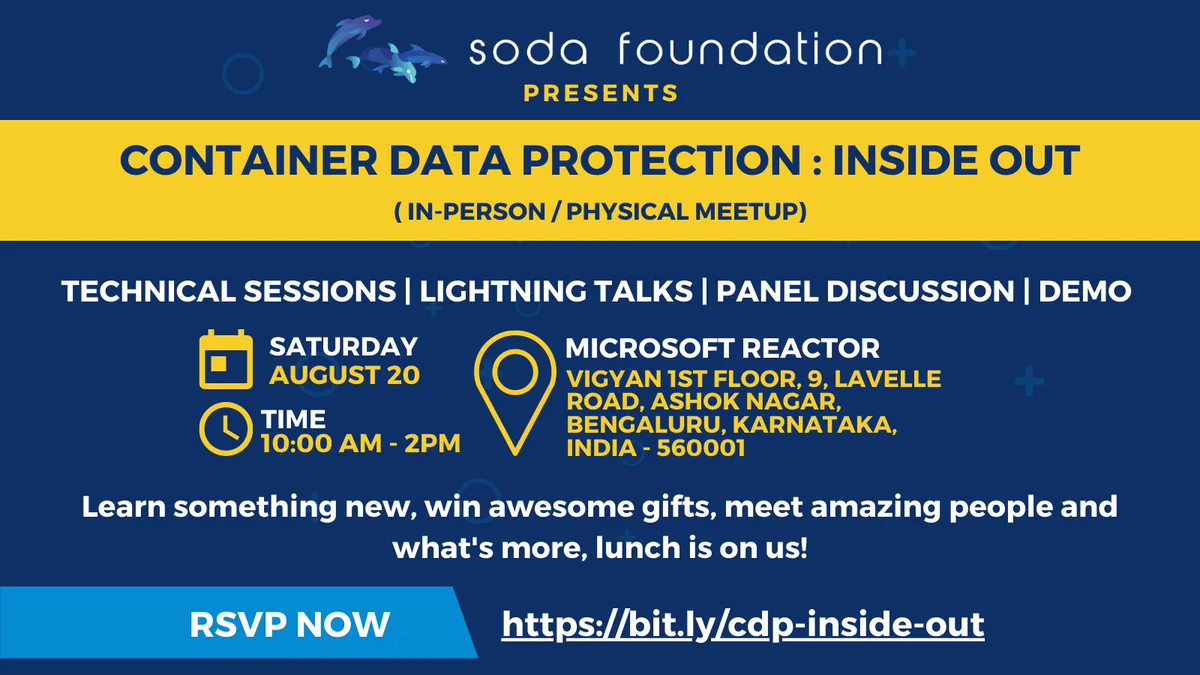 soda foundation
PRESENTS

CONTAINER DATA PROTECTION : INSIDE OUT
( IN-PERSON / PHYSICAL MEETUP)

TECHNICAL SESSIONS | LIGHTNING TALKS | PANEL DISCUSSION | DEMO

SATURDAY
AUGUST 20

TIME
10:00 AM - 2PM

MICROSOFT REACTOR
VIGYAN 1ST FLOOR, 9, LAVELLE ROAD, ASHOK NAGAR, BENGALURU, KARNATAKA, INDIA - 560001

Learn something new, win awesome gifts, meet amazing people and what's more, lunch is on us!

RSVP NOW

https://bit.ly/cdp-inside-out